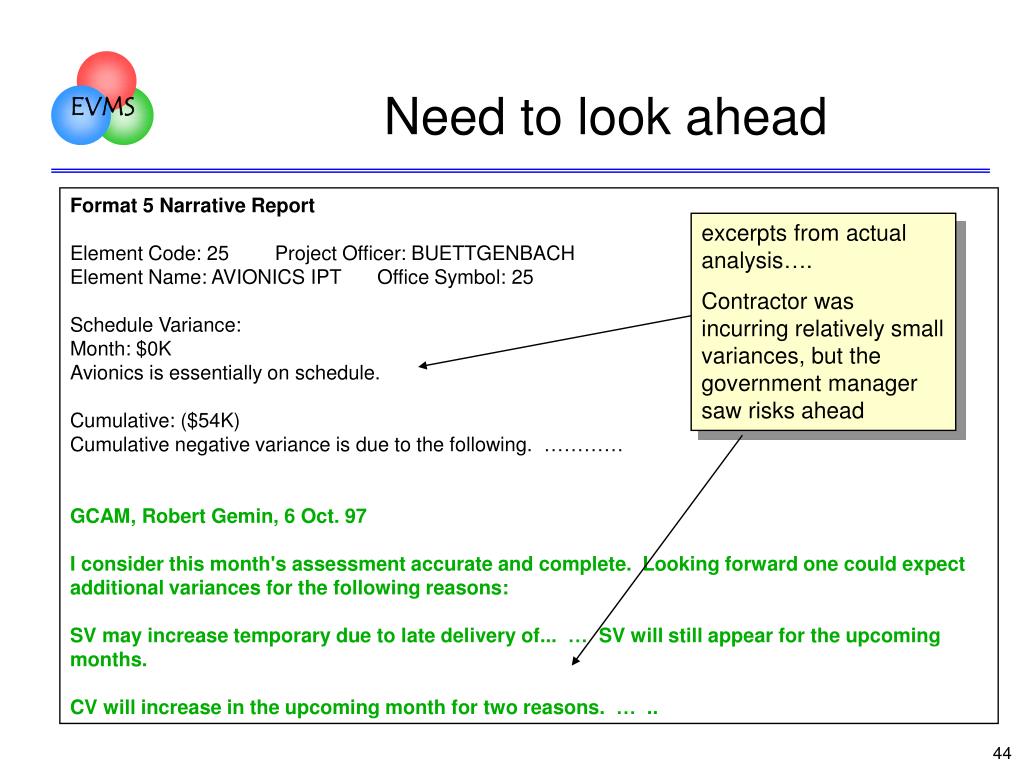 EVMS

Need to look ahead

Format 5 Narrative Report

Element Code: 25 Project Officer: BUETTGENBACH
Element Name: AVIONICS IPT Office Symbol: 25

Schedule Variance:
Month: $0K
Avionics is essentially on schedule.

Cumulative: ($54K)
Cumulative negative variance is due to the following. …………

GCAM, Robert Gemin, 6 Oct. 97

I consider this month's assessment accurate and complete. Looking forward one could expect additional variances for the following reasons:

SV may increase temporary due to late delivery of... … SV will still appear for the upcoming months.

CV will increase in the upcoming month for two reasons. … ..

excerpts from actual analysis….

Contractor was incurring relatively small variances, but the government manager saw risks ahead

44